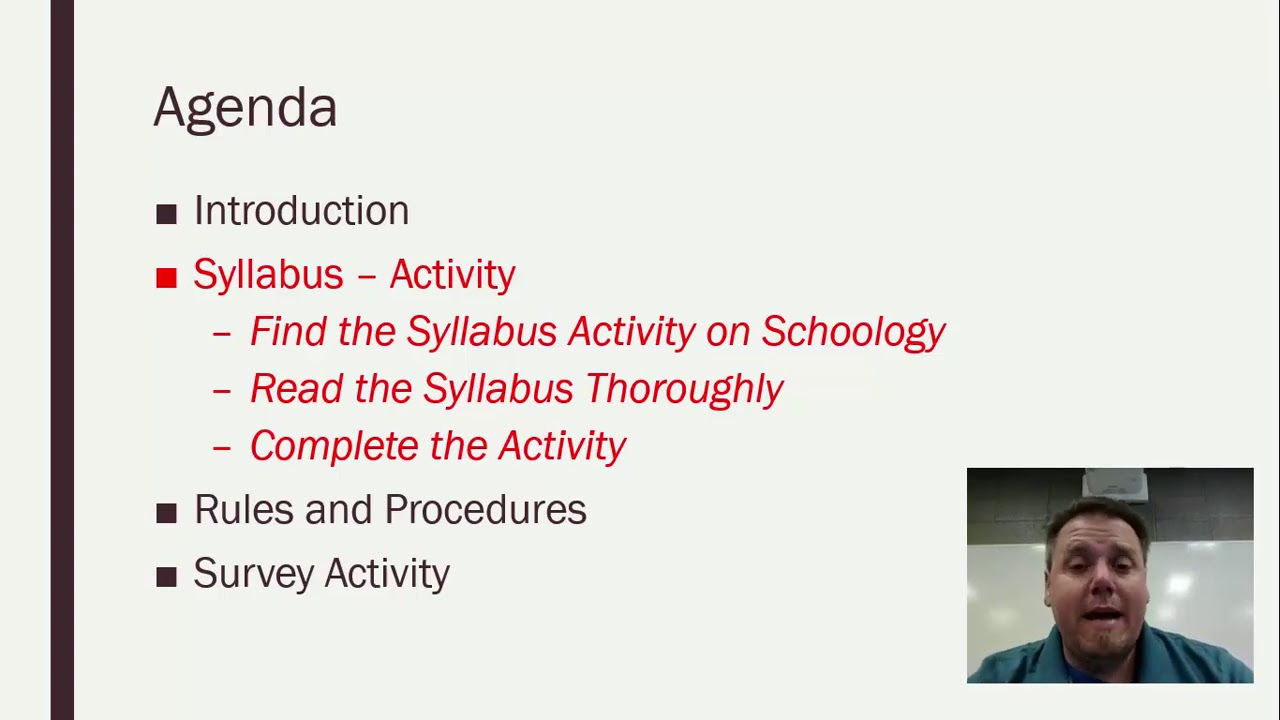 Agenda

■ Introduction
■ Syllabus – Activity
– Find the Syllabus Activity on Schoology
– Read the Syllabus Thoroughly
– Complete the Activity
■ Rules and Procedures
■ Survey Activity